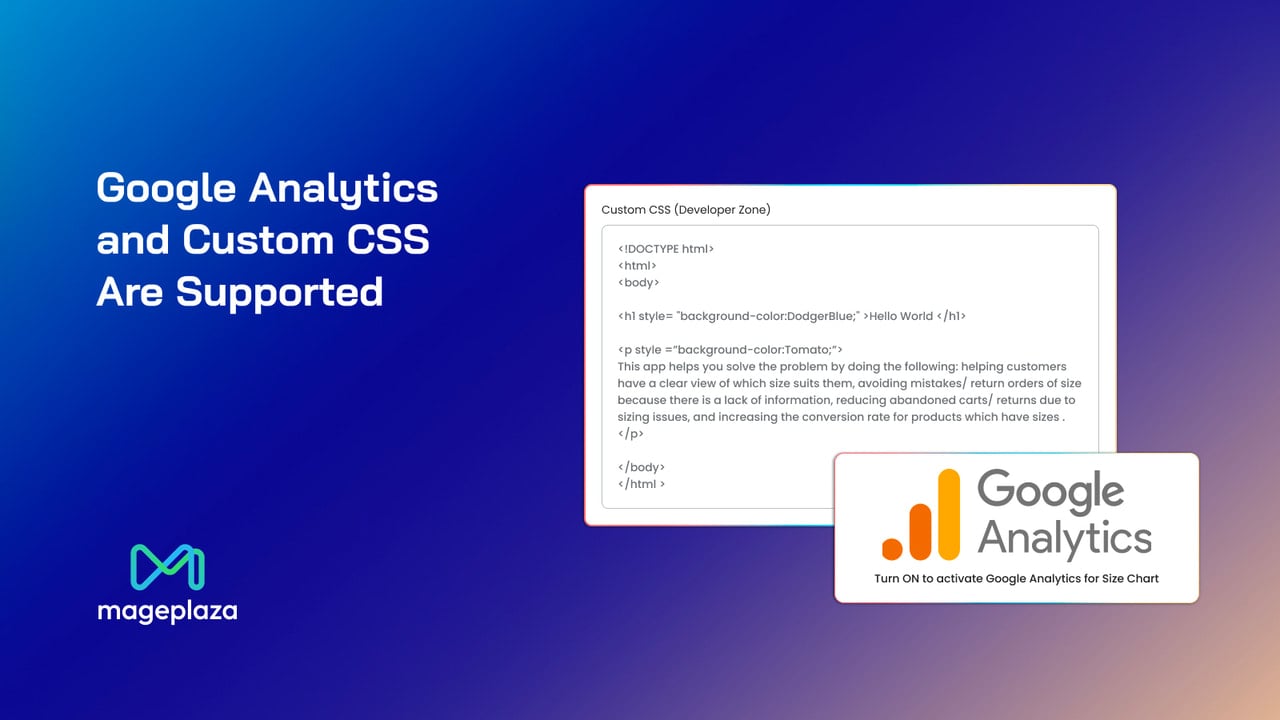 Google Analytics and Custom CSS Are Supported

Custom CSS (Developer Zone)

<!DOCTYPE html>
<html>
<body>

<h1 style= "background-color:DodgerBlue;" >Hello World </h1>

<p style ="background-color:Tomato;">
This app helps you solve the problem by doing the following: helping customers have a clear view of which size suits them, avoiding mistakes/ return orders of size because there is a lack of information, reducing abandoned carts/ returns due to sizing issues, and increasing the conversion rate for products which have sizes .
</p>

</body>
</html >

Google Analytics

Turn ON to activate Google Analytics for Size Chart

mageplaza